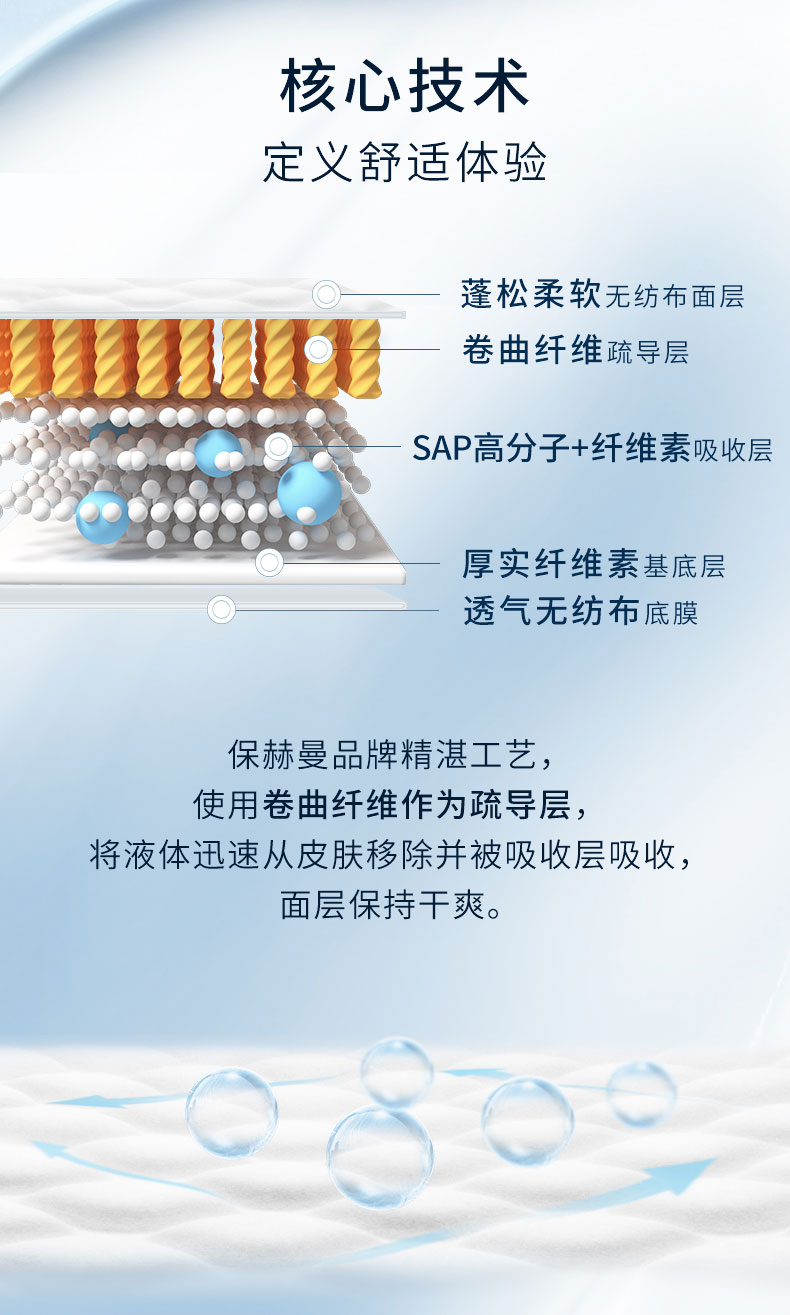 核心技术

定义舒适体验

蓬松柔软无纺布面层

卷曲纤维疏导层

SAP高分子+纤维素吸收层

厚实纤维素基底层

透气无纺布底膜

保赫曼品牌精湛工艺，
使用卷曲纤维作为疏导层，
将液体迅速从皮肤移除并被吸收层吸收，
面层保持干爽。